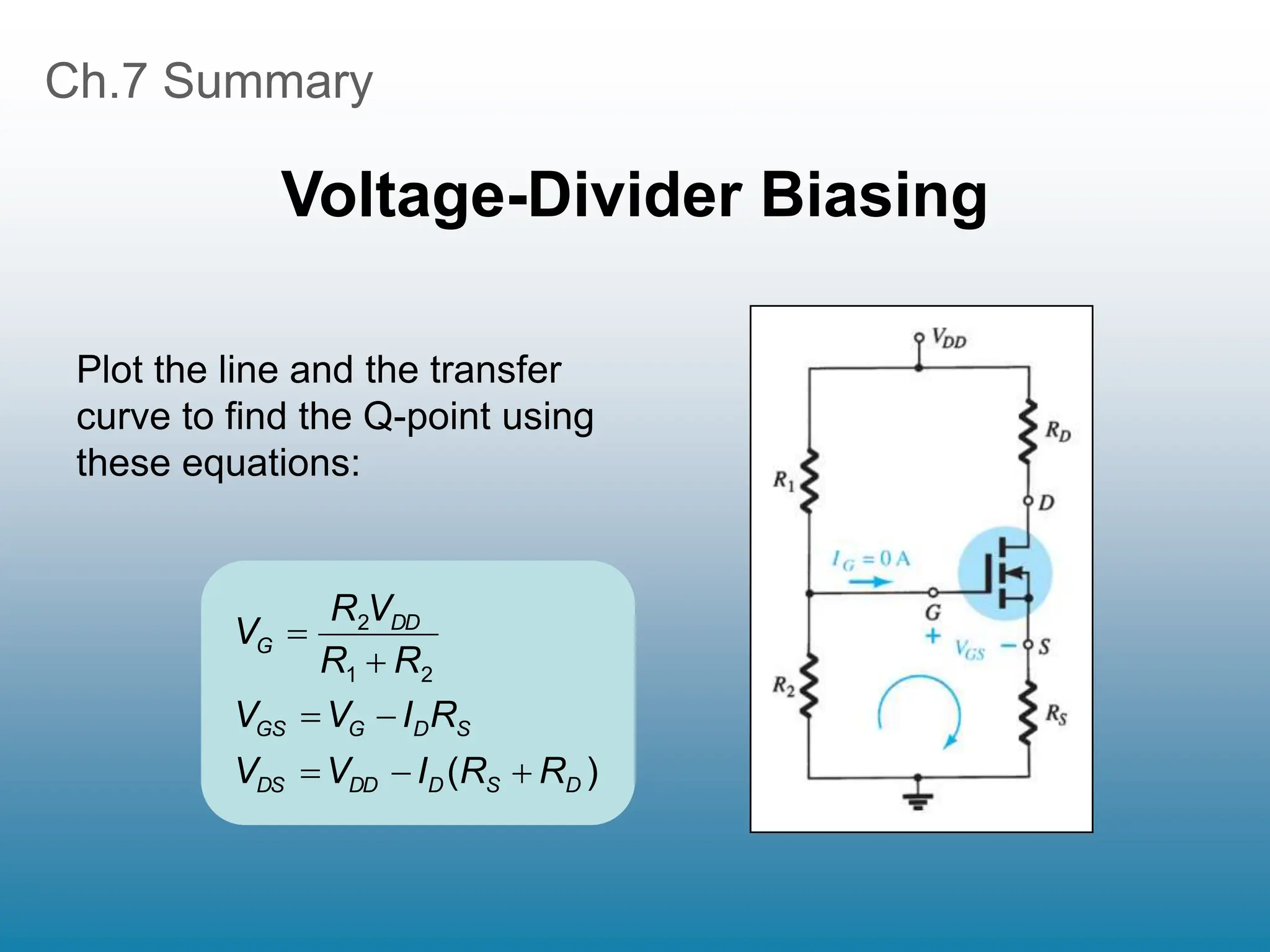 Ch.7 Summary

Voltage-Divider Biasing

Plot the line and the transfer curve to find the Q-point using these equations:

$V_G = \frac{R_2 V_{DD}}{R_1 + R_2}$

$V_{GS} = V_G - I_D R_S$

$V_{DS} = V_{DD} - I_D (R_S + R_D)$

$V_{DD}$
$R_D$
$R_1$
$D$
$I_G = 0$ A
$G$
$+$ $V_{GS}$ $-$
$S$
$R_2$
$R_S$